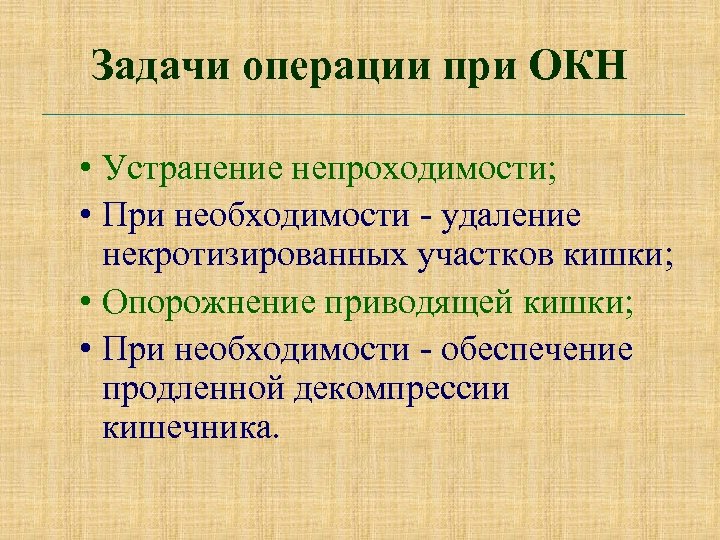 Задачи операции при ОКН

• Устранение непроходимости;
• При необходимости - удаление некротизированных участков кишки;
• Опорожнение приводящей кишки;
• При необходимости - обеспечение продленной декомпрессии кишечника.